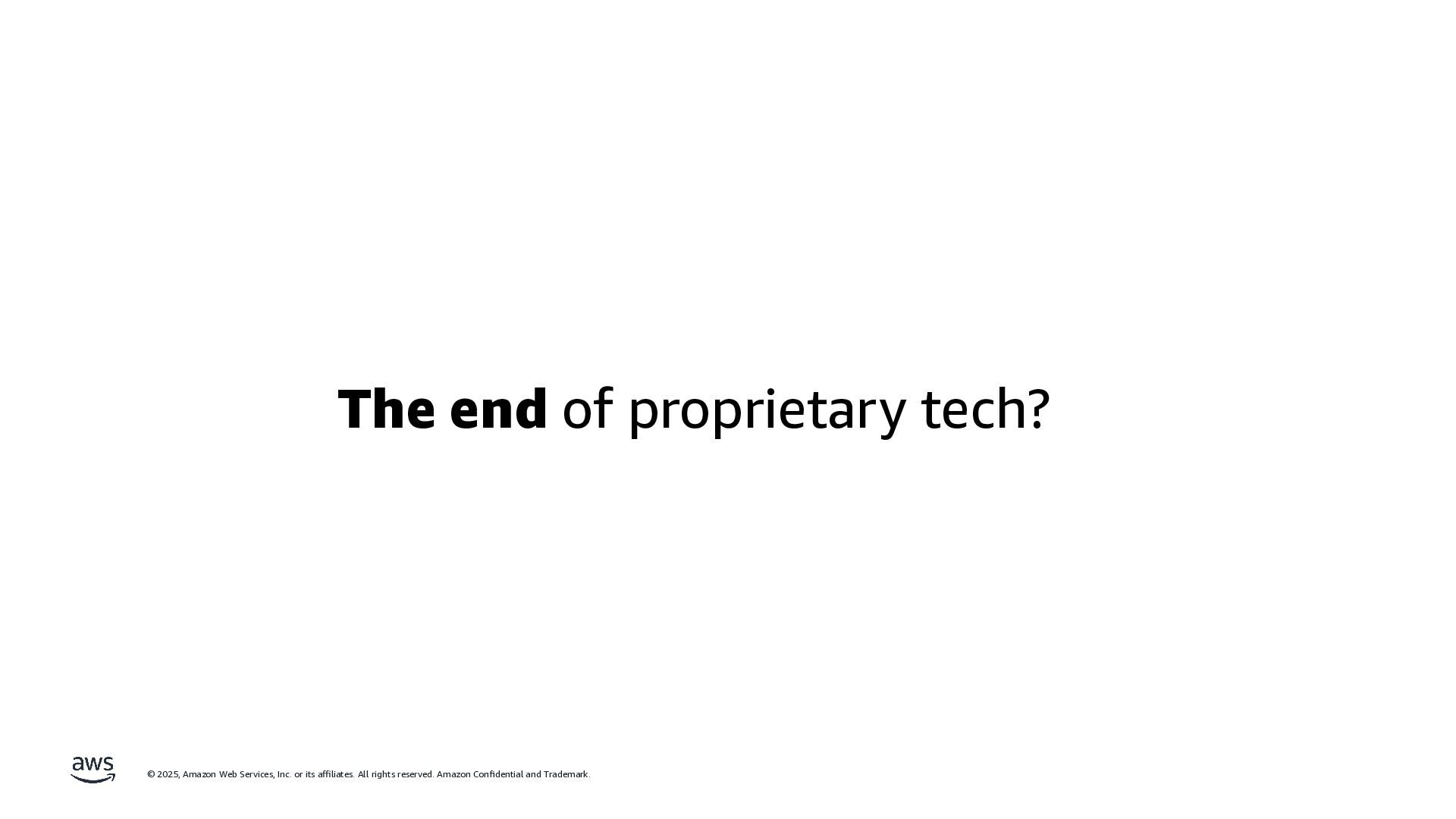 The end of proprietary tech?

aws

© 2025, Amazon Web Services, Inc. or its affiliates. All rights reserved. Amazon Confidential and Trademark.